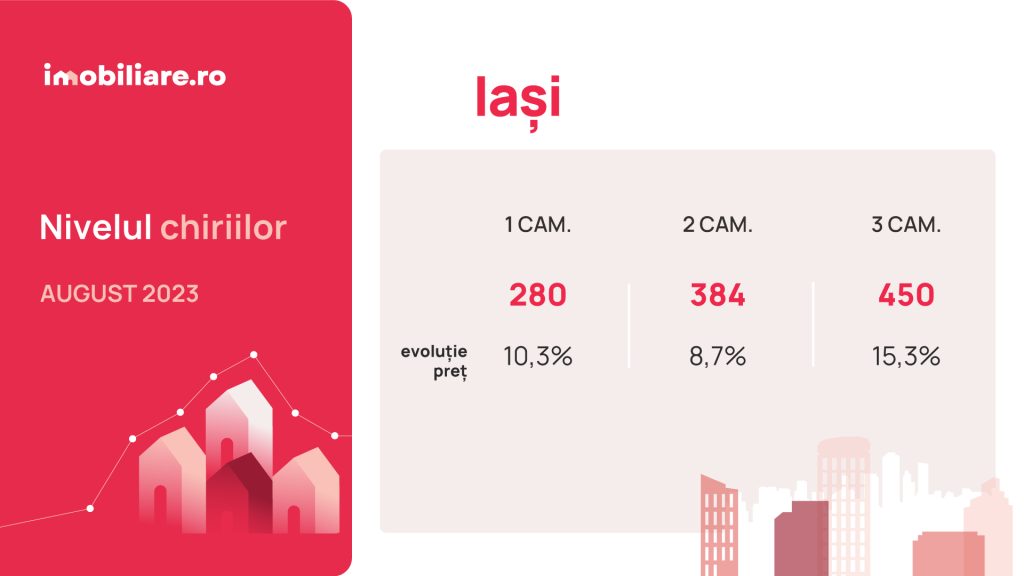 imobiliare.ro

Nivelul chiriilor

AUGUST 2023

Iași

|  | 1 CAM. | 2 CAM. | 3 CAM. |
|---|---|---|---|
|  | 280 | 384 | 450 |
| evoluție preț | 10,3% | 8,7% | 15,3% |